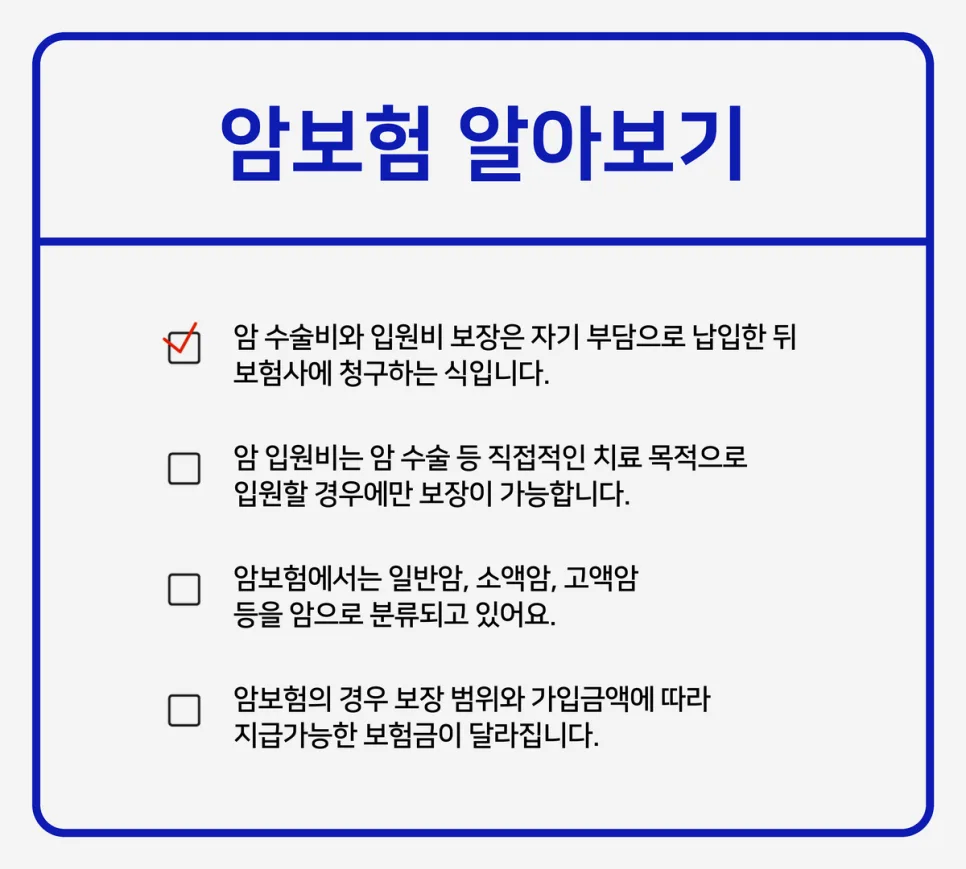 암보험 알아보기

암 수술비와 입원비 보장은 자기 부담으로 납입한 뒤 보험사에 청구하는 식입니다.

암 입원비는 암 수술 등 직접적인 치료 목적으로 입원할 경우에만 보장이 가능합니다.

암보험에서는 일반암, 소액암, 고액암 등을 암으로 분류되고 있어요.

암보험의 경우 보장 범위와 가입금액에 따라 지급가능한 보험금이 달라집니다.